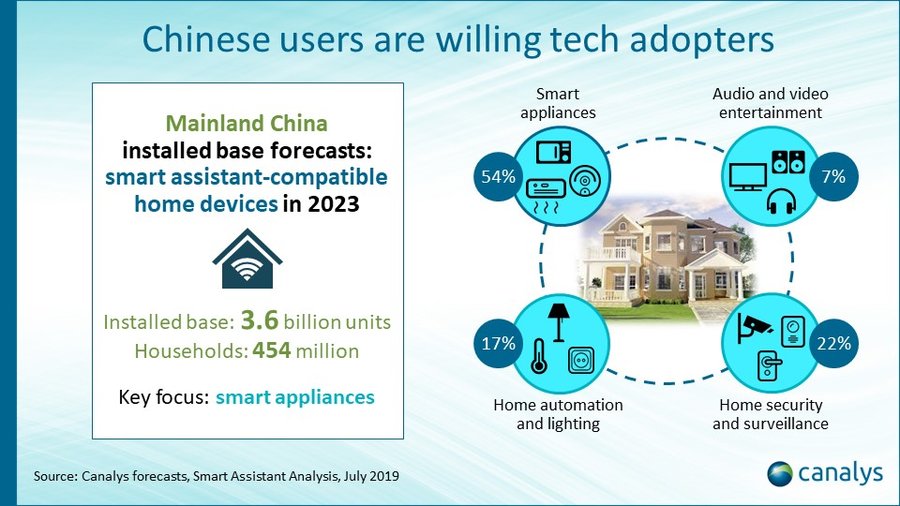 Chinese users are willing tech adopters

Mainland China installed base forecasts: smart assistant-compatible home devices in 2023

Installed base: 3.6 billion units
Households: 454 million

Key focus: smart appliances

Smart appliances
54%

Audio and video entertainment
7%

17%
Home automation and lighting

22%
Home security and surveillance

Source: Canalys forecasts, Smart Assistant Analysis, July 2019

canalys